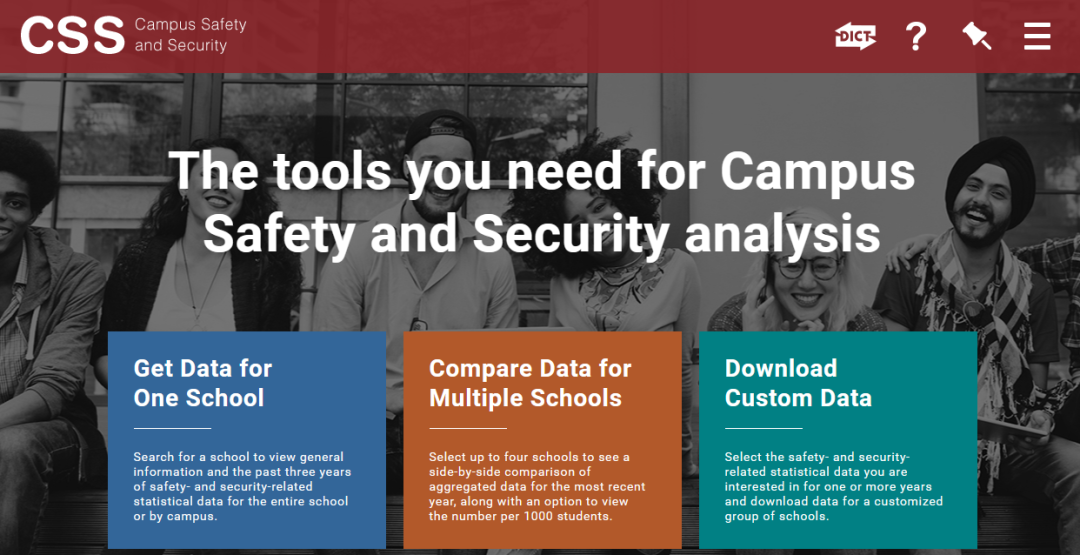 CSS Campus Safety and Security

DICT ?

The tools you need for Campus Safety and Security analysis

Get Data for One School

Search for a school to view general information and the past three years of safety- and security-related statistical data for the entire school or by campus.

Compare Data for Multiple Schools

Select up to four schools to see a side-by-side comparison of aggregated data for the most recent year, along with an option to view the number per 1000 students.

Download Custom Data

Select the safety- and security-related statistical data you are interested in for one or more years and download data for a customized group of schools.